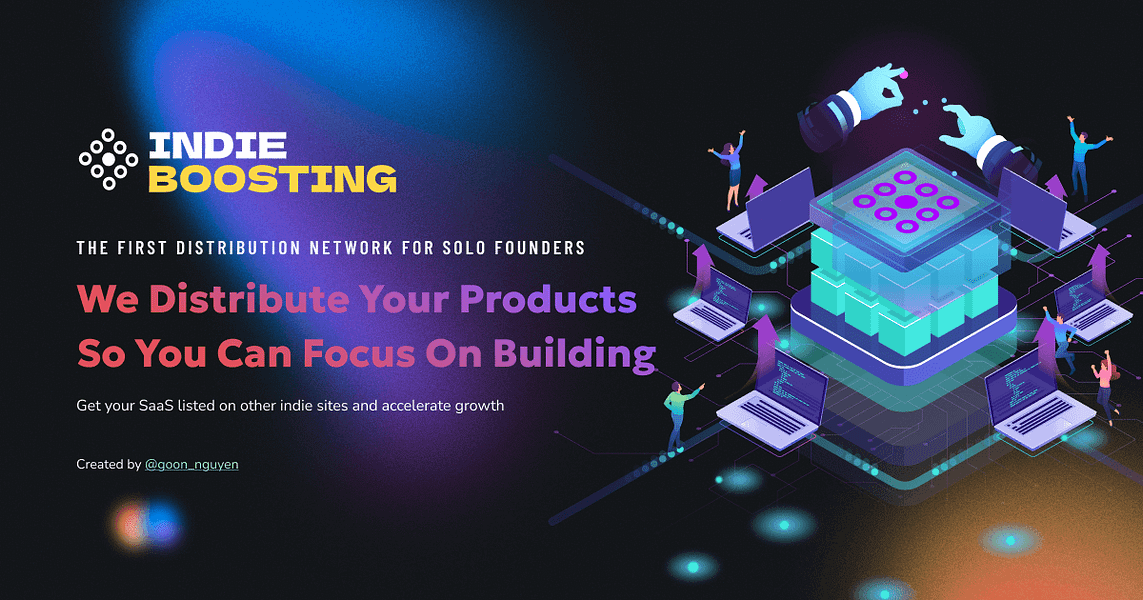 INDIE
BOOSTING

THE FIRST DISTRIBUTION NETWORK FOR SOLO FOUNDERS

We Distribute Your Products So You Can Focus On Building

Get your SaaS listed on other indie sites and accelerate growth

Created by @goon_nguyen